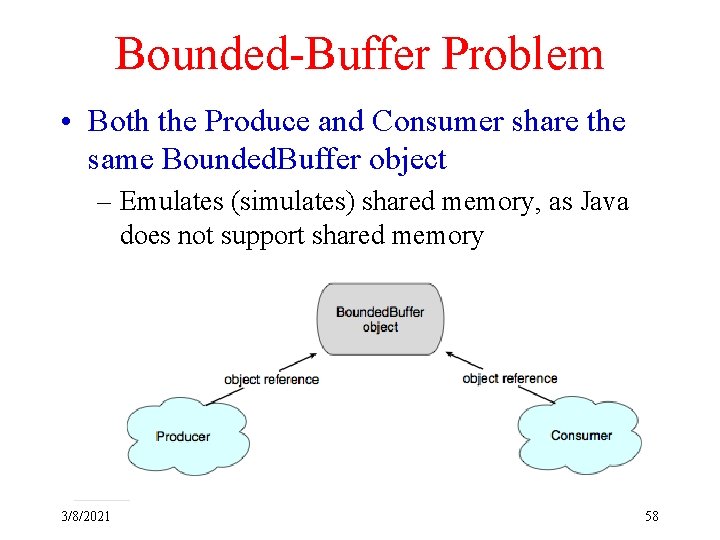 Bounded-Buffer Problem

• Both the Produce and Consumer share the same BoundedBuffer object

– Emulates (simulates) shared memory, as Java does not support shared memory

BoundedBuffer object

object reference

object reference

Producer

Consumer

3/8/2021

58